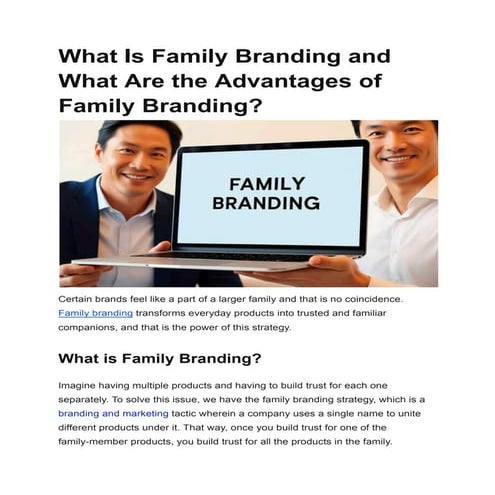 What Is Family Branding and What Are the Advantages of Family Branding?

FAMILY BRANDING

Certain brands feel like a part of a larger family and that is no coincidence. Family branding transforms everyday products into trusted and familiar companions, and that is the power of this strategy.

What is Family Branding?

Imagine having multiple products and having to build trust for each one separately. To solve this issue, we have the family branding strategy, which is a branding and marketing tactic wherein a company uses a single name to unite different products under it. That way, once you build trust for one of the family-member products, you build trust for all the products in the family.